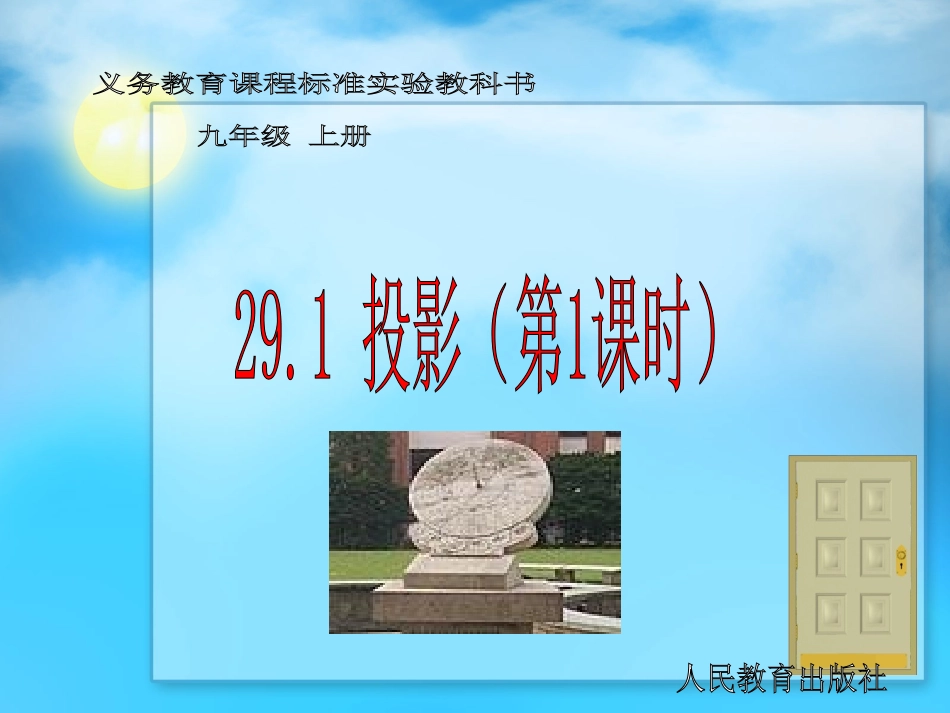 义务教育课程标准实验教科书

九年级 上册

29.1 投影（第1课时）

人民教育出版社